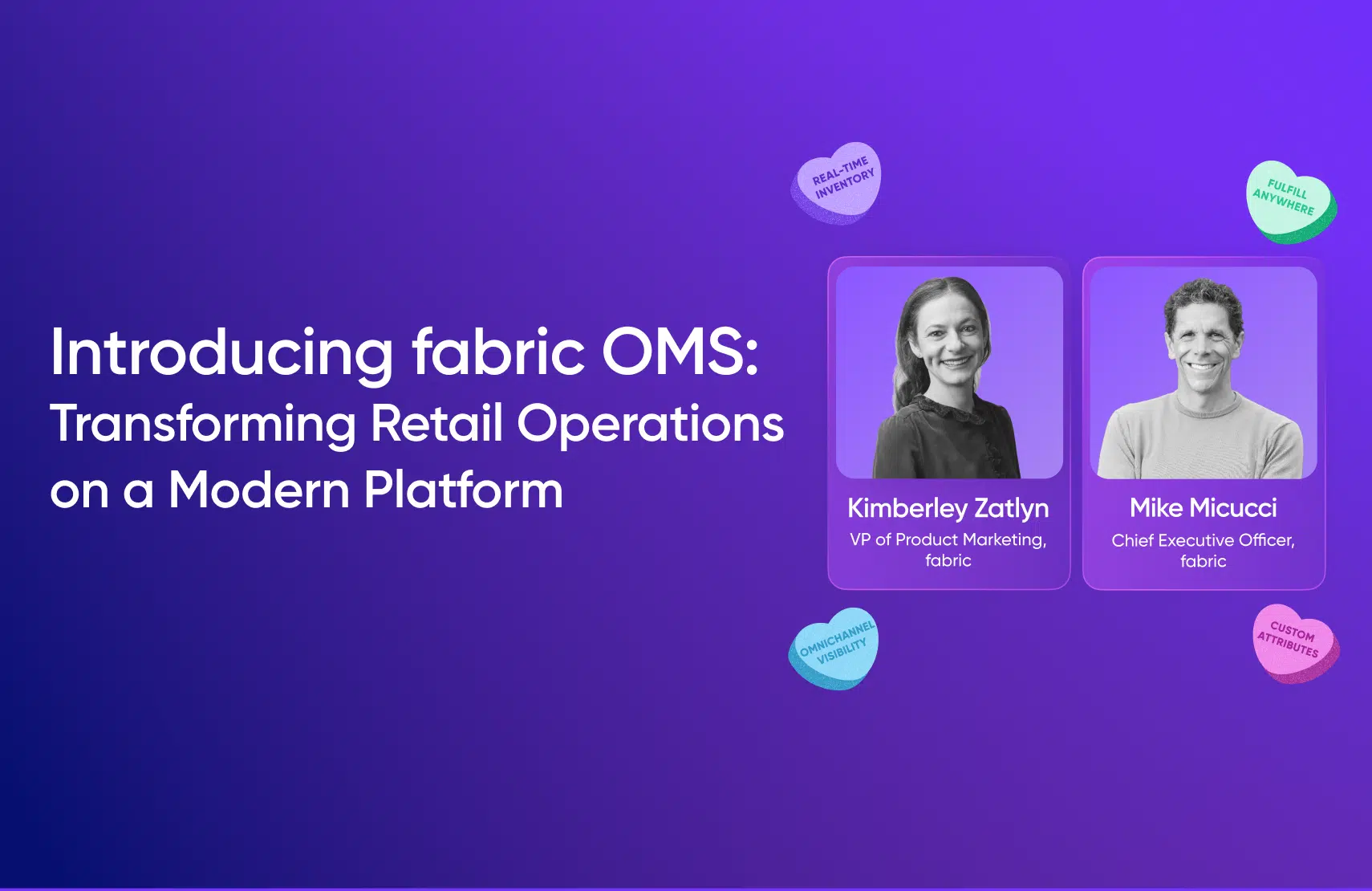 Introducing fabric OMS:
Transforming Retail Operations on a Modern Platform

REAL-TIME INVENTORY

FULFILL ANYWHERE

Kimberley Zatlyn
VP of Product Marketing, fabric

Mike Micucci
Chief Executive Officer, fabric

OMNICHANNEL VISIBILITY

CUSTOM ATTRIBUTES